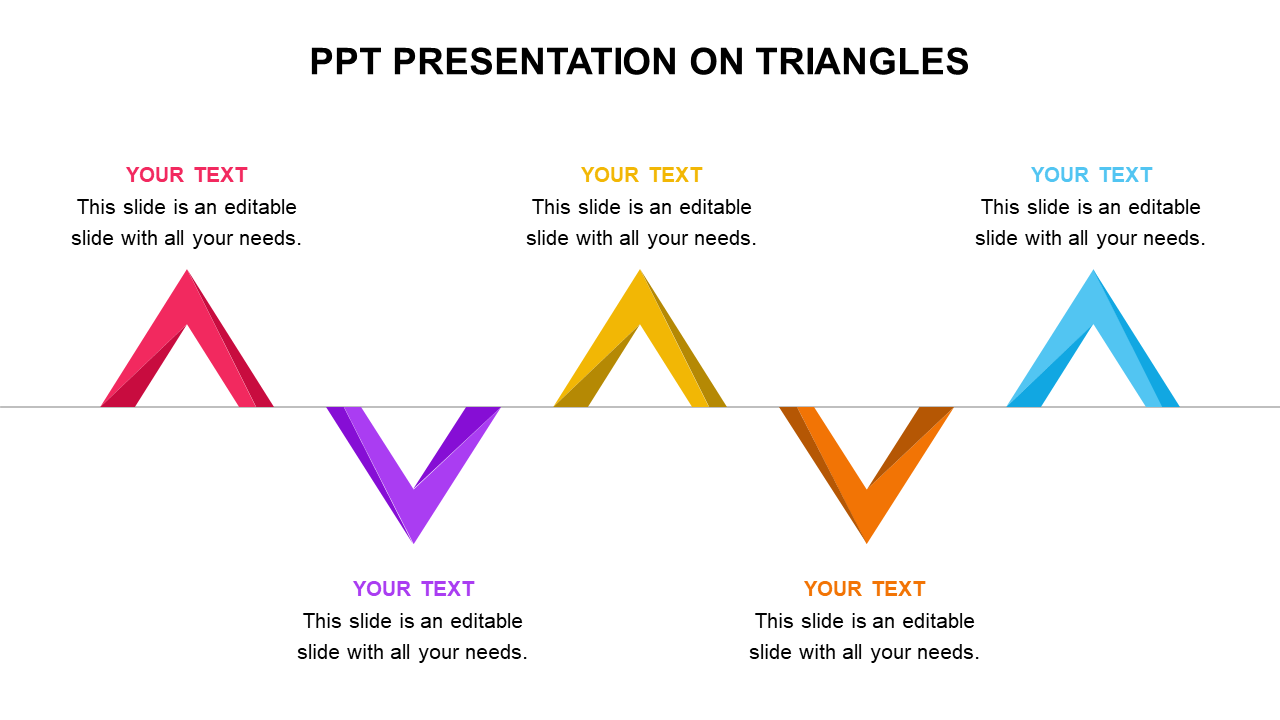 PPT PRESENTATION ON TRIANGLES

YOUR TEXT
This slide is an editable slide with all your needs.

YOUR TEXT
This slide is an editable slide with all your needs.

YOUR TEXT
This slide is an editable slide with all your needs.

YOUR TEXT
This slide is an editable slide with all your needs.

YOUR TEXT
This slide is an editable slide with all your needs.